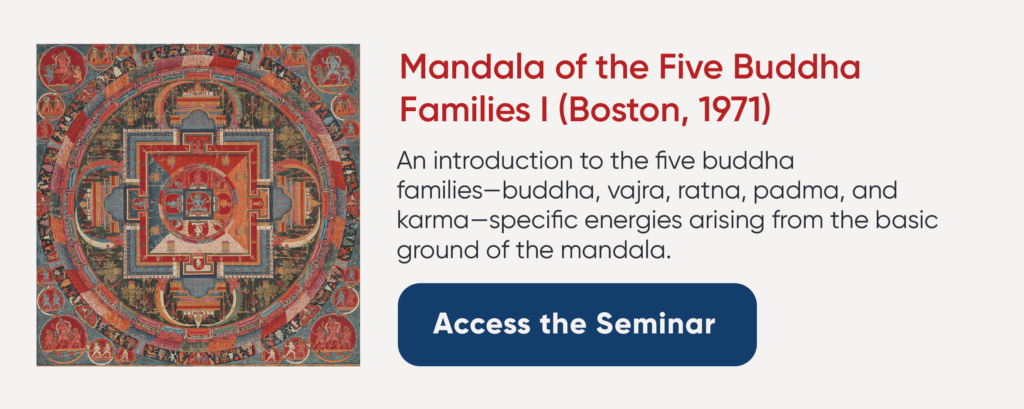 Mandala of the Five Buddha Families I (Boston, 1971)

An introduction to the five buddha families—buddha, vajra, ratna, padma, and karma—specific energies arising from the basic ground of the mandala.

Access the Seminar